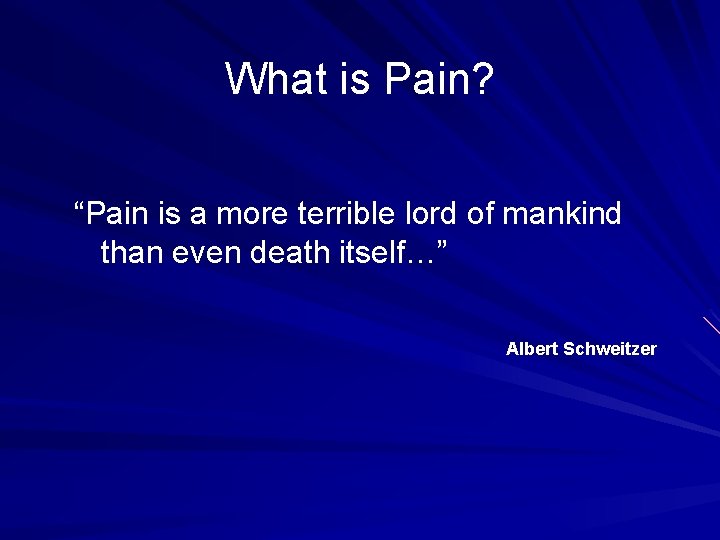 What is Pain?

“Pain is a more terrible lord of mankind than even death itself…”

Albert Schweitzer